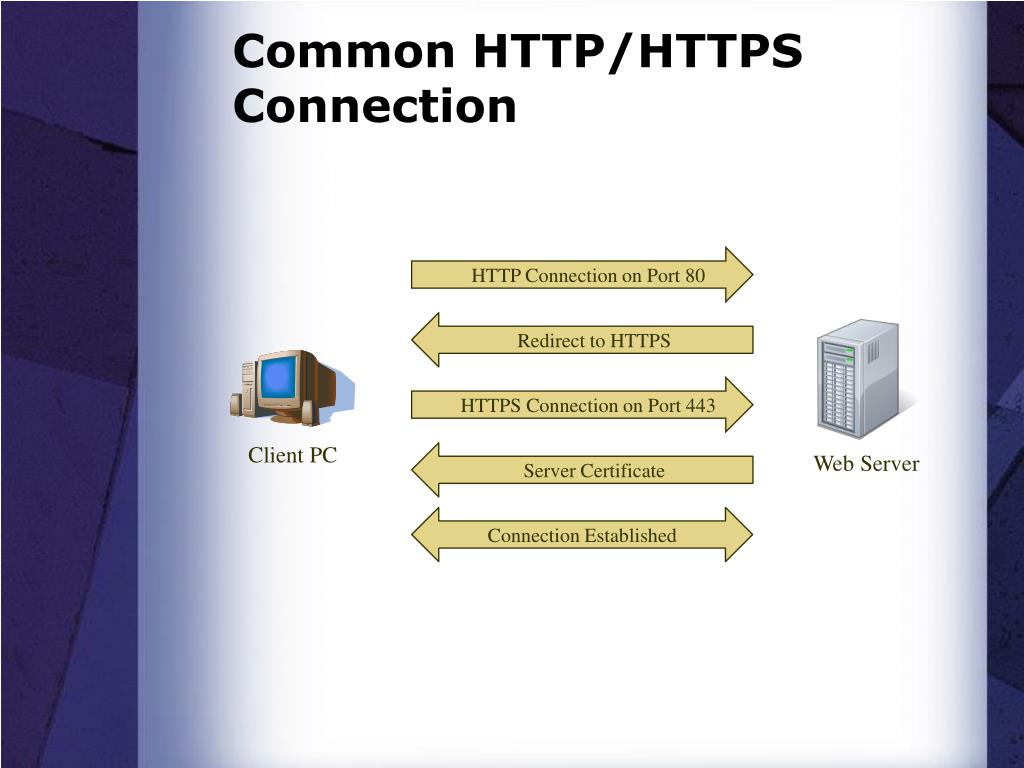 Common HTTP/HTTPS Connection

HTTP Connection on Port 80

Redirect to HTTPS

HTTPS Connection on Port 443

Server Certificate

Connection Established

Client PC

Web Server